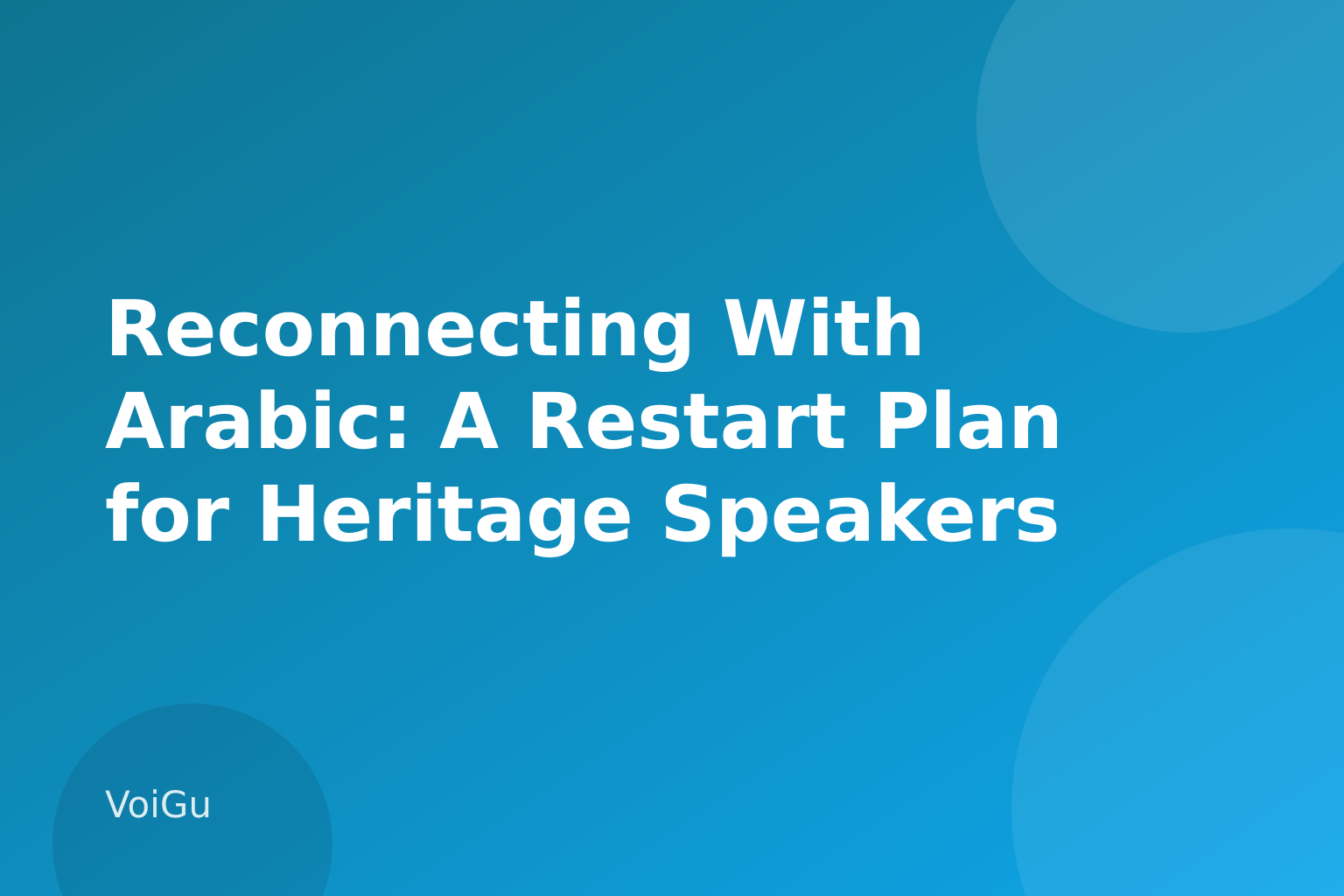 Reconnecting With Arabic: A Restart Plan for Heritage Speakers

VoiGu